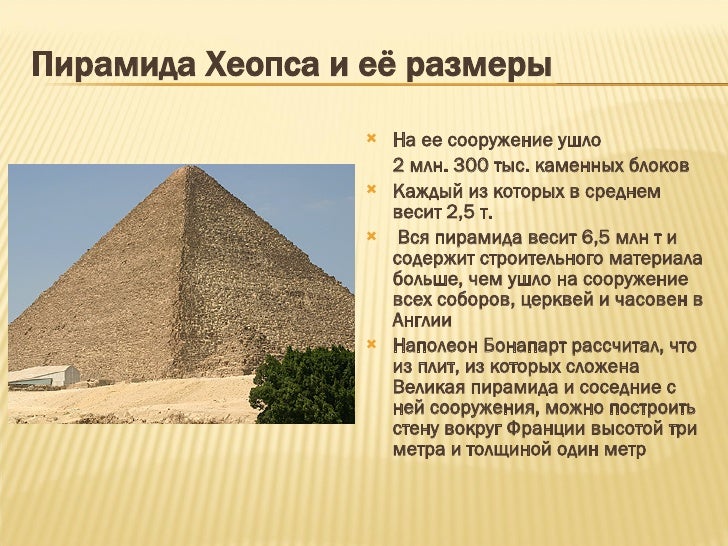 Пирамида Хеопса и её размеры

На ее сооружение ушло 2 млн. 300 тыс. каменных блоков

Каждый из которых в среднем весит 2,5 т.

Вся пирамида весит 6,5 млн т и содержит строительного материала больше, чем ушло на сооружение всех соборов, церквей и часовен в Англии

Наполеон Бонапарт рассчитал, что из плит, из которых сложена Великая пирамида и соседние с ней сооружения, можно построить стену вокруг Франции высотой три метра и толщиной один метр